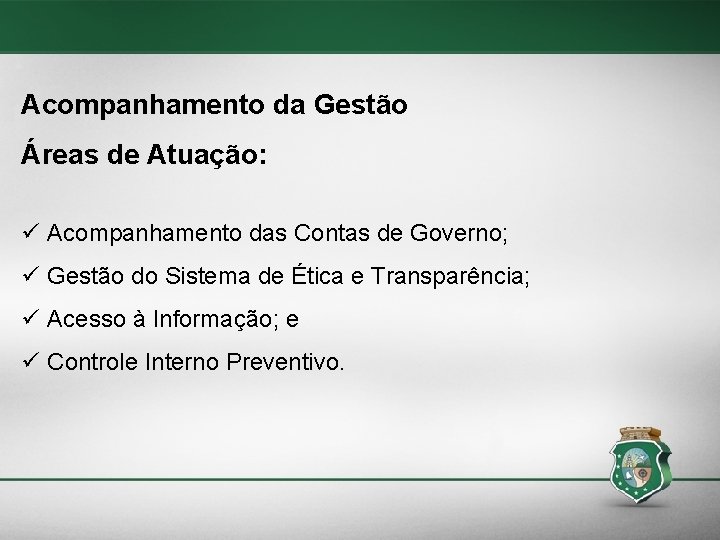 Acompanhamento da Gestão

Áreas de Atuação:

✓ Acompanhamento das Contas de Governo;

✓ Gestão do Sistema de Ética e Transparência;

✓ Acesso à Informação; e

✓ Controle Interno Preventivo.